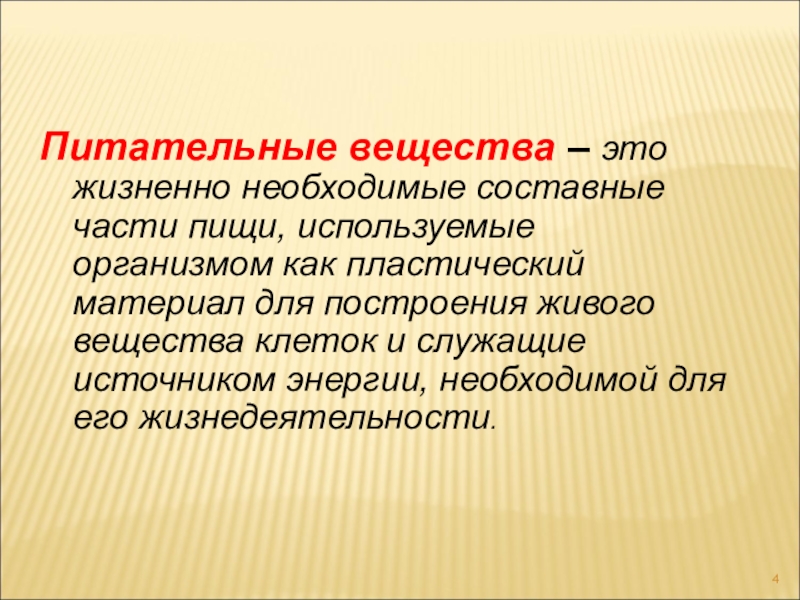 Питательные вещества – это жизненно необходимые составные части пищи, используемые организмом как пластический материал для построения живого вещества клеток и служащие источником энергии, необходимой для его жизнедеятельности.

4